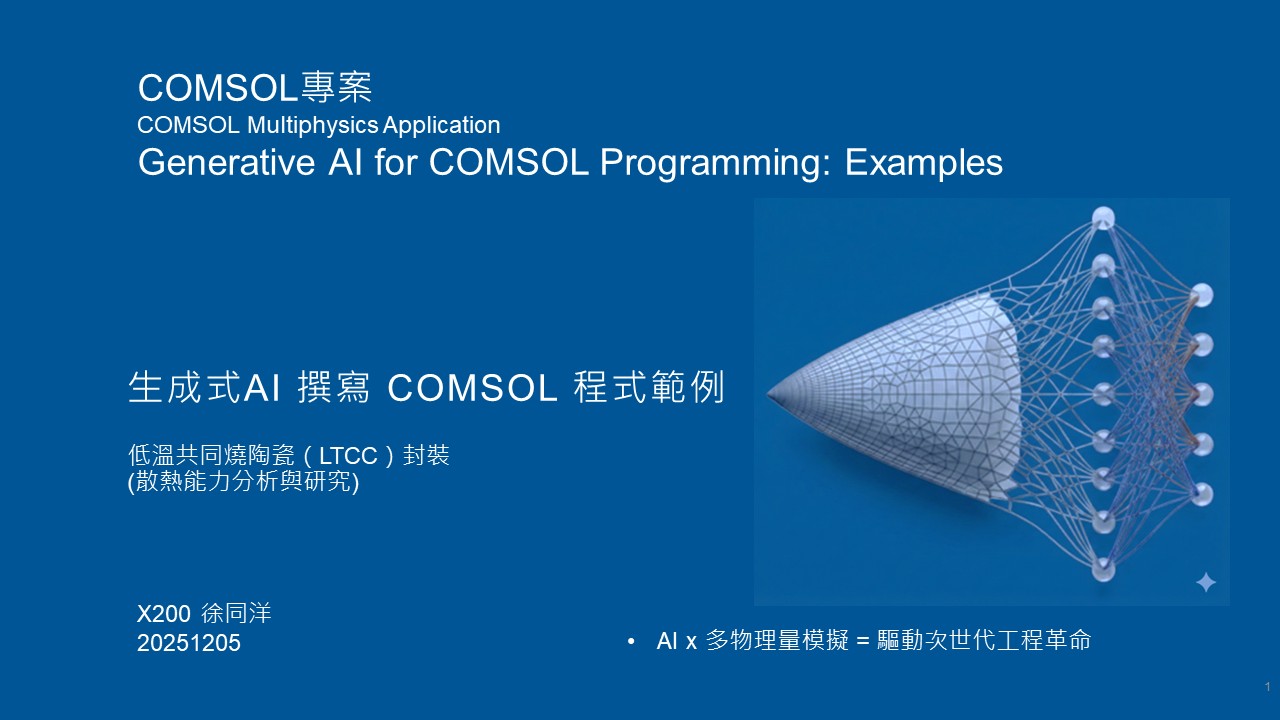 COMSOL專案
COMSOL Multiphysics Application
Generative AI for COMSOL Programming: Examples

生成式AI 撰寫 COMSOL 程式範例

低溫共同燒陶瓷（LTCC）封裝
(散熱能力分析與研究)

X200 徐同洋
20251205

• AI x 多物理量模擬 = 驅動次世代工程革命

1